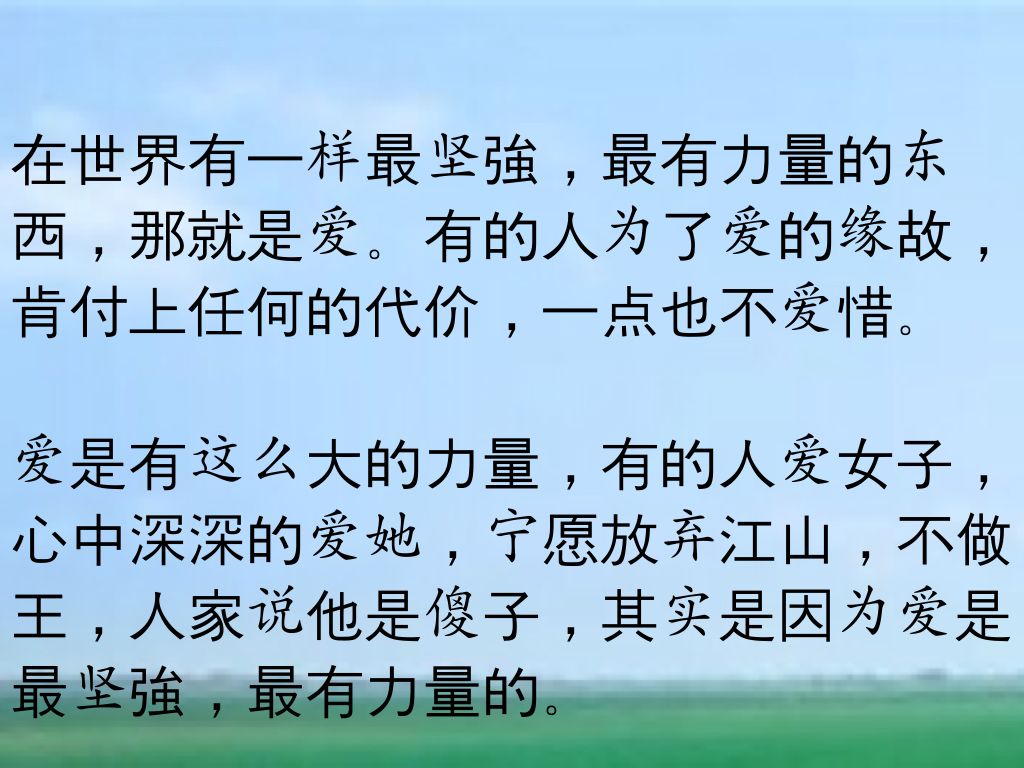 在世界有一样最坚強，最有力量的东西，那就是爱。有的人为了爱的缘故，肯付上任何的代价，一点也不爱惜。

爱是有这么大的力量，有的人爱女子，心中深深的爱她，宁愿放弃江山，不做王，人家说他是傻子，其实是因为爱是最坚強，最有力量的。